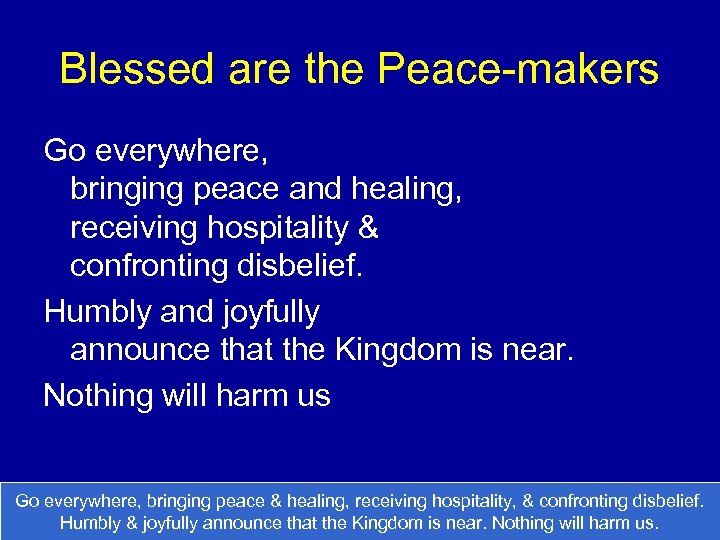 Blessed are the Peace-makers

Go everywhere,
bringing peace and healing,
receiving hospitality &
confronting disbelief.

Humbly and joyfully
announce that the Kingdom is near.

Nothing will harm us

Go everywhere, bringing peace & healing, receiving hospitality, & confronting disbelief. Humbly & joyfully announce that the Kingdom is near. Nothing will harm us.